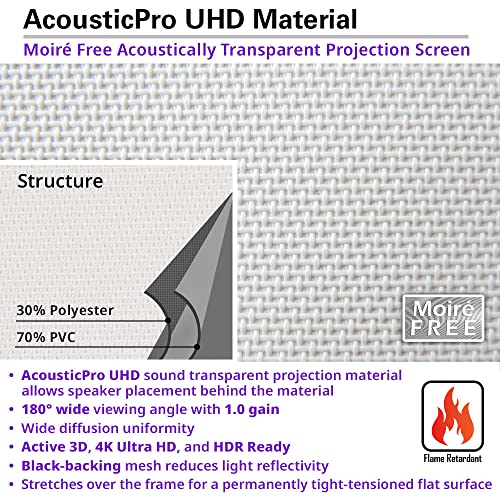 AcousticPro UHD Material

Moiré Free Acoustically Transparent Projection Screen

Structure

30% Polyester

70% PVC

Moiré FREE

• AcousticPro UHD sound transparent projection material allows speaker placement behind the material
• 180° wide viewing angle with 1.0 gain
• Wide diffusion uniformity
• Active 3D, 4K Ultra HD, and HDR Ready
• Black-backing mesh reduces light reflectivity
• Stretches over the frame for a permanently tight-tensioned flat surface

Flame Retardant